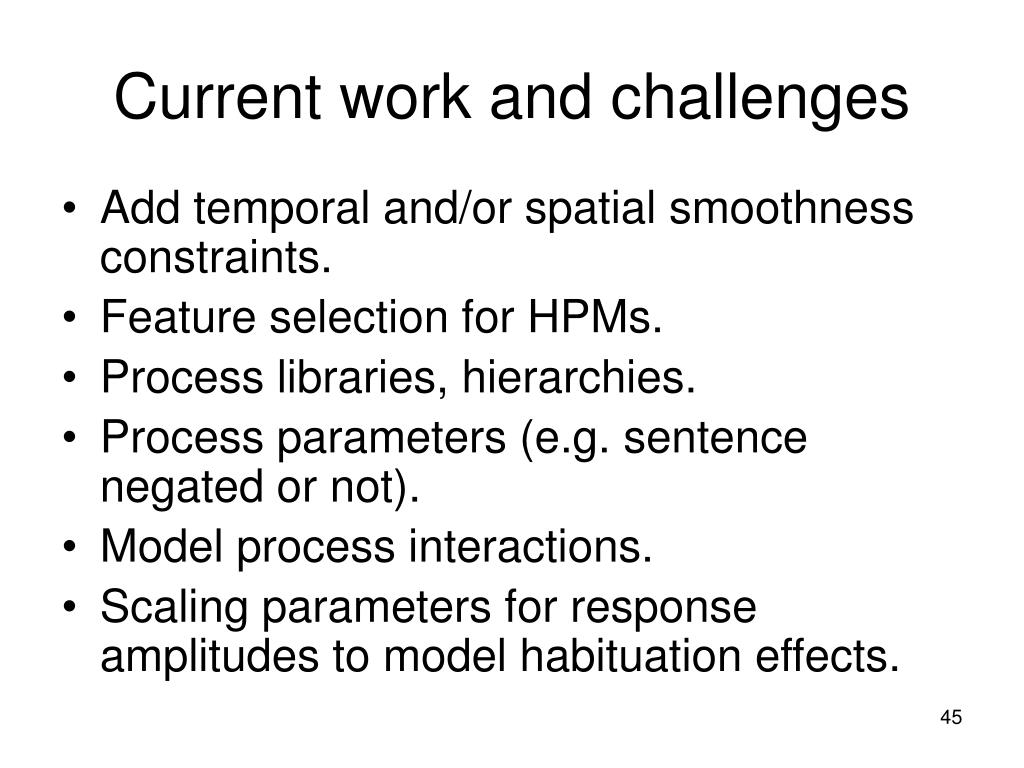 Current work and challenges

• Add temporal and/or spatial smoothness constraints.
• Feature selection for HPMs.
• Process libraries, hierarchies.
• Process parameters (e.g. sentence negated or not).
• Model process interactions.
• Scaling parameters for response amplitudes to model habituation effects.

45